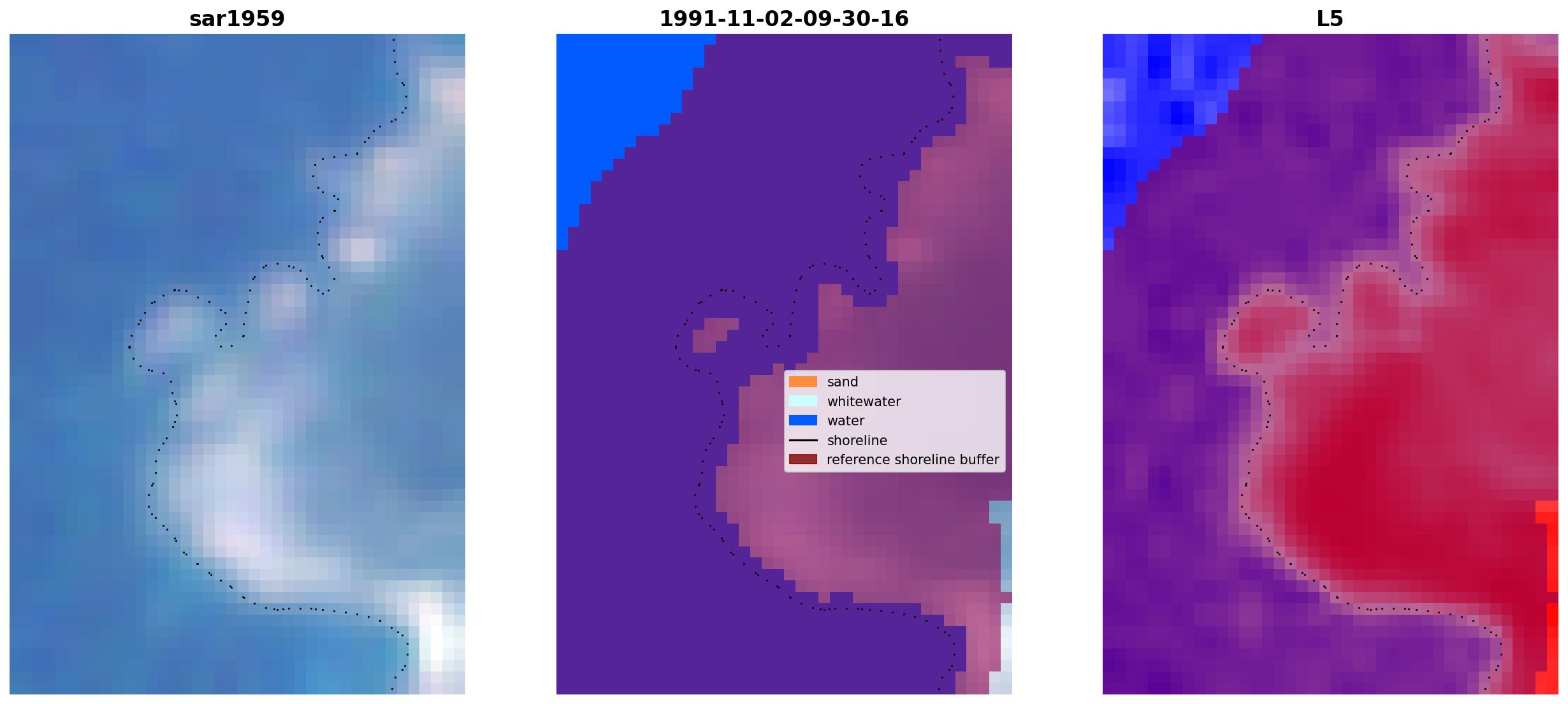 sar1959

1991-11-02-09-30-16

sand
whitewater
water
shoreline
reference shoreline buffer

L5